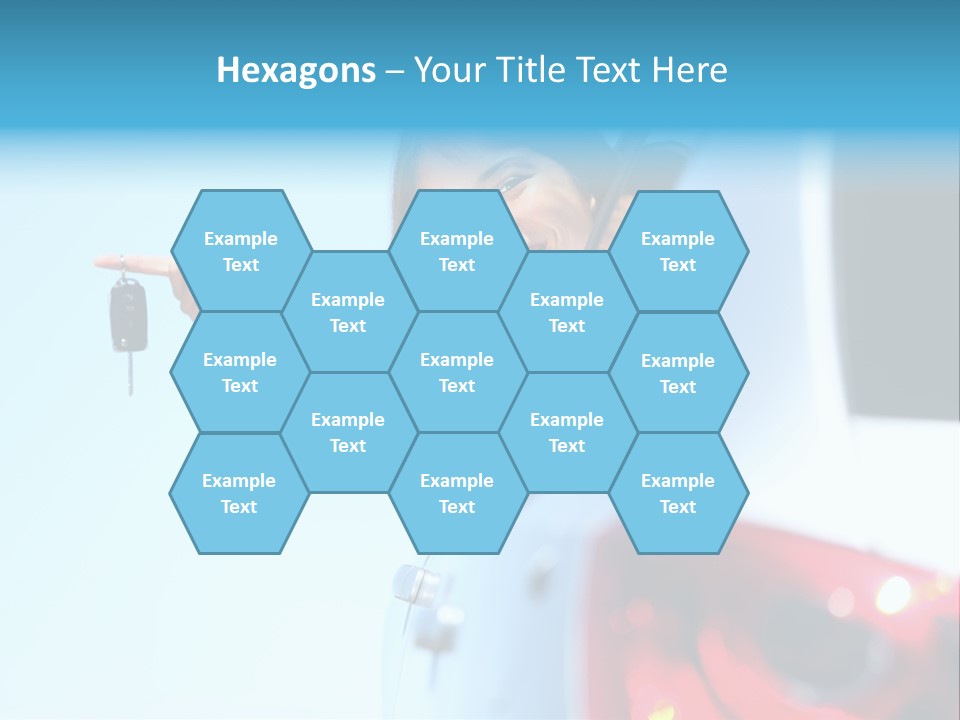 Hexagons – Your Title Text Here

Example Text

Example Text

Example Text

Example Text

Example Text

Example Text

Example Text

Example Text

Example Text

Example Text

Example Text

Example Text

Example Text